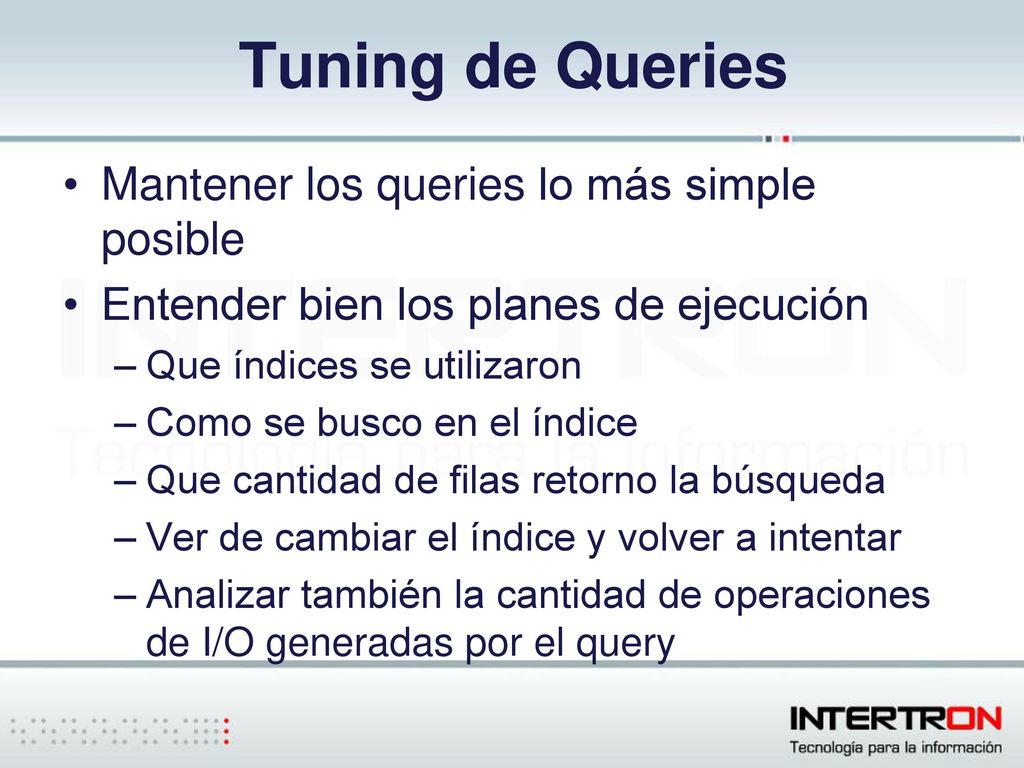 Tuning de Queries

• Mantener los queries lo más simple posible
• Entender bien los planes de ejecución
– Que índices se utilizaron
– Como se busco en el índice
– Que cantidad de filas retorno la búsqueda
– Ver de cambiar el índice y volver a intentar
– Analizar también la cantidad de operaciones de I/O generadas por el query

INTERTRON
Tecnología para la información

INTERTRON
Tecnología para la información